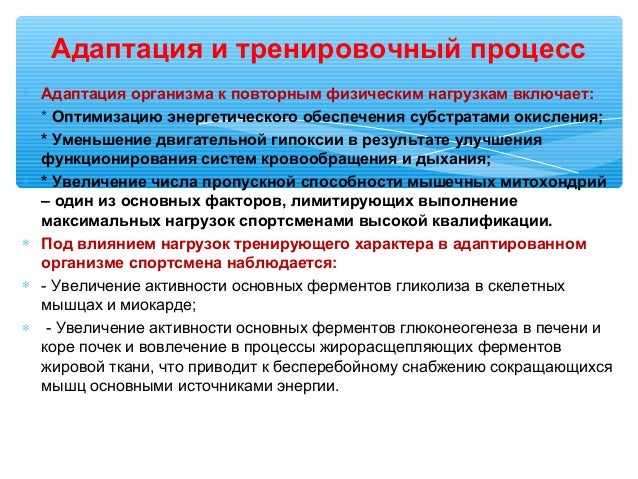 Адаптация и тренировочный процесс

Адаптация организма к повторным физическим нагрузкам включает:

* Оптимизацию энергетического обеспечения субстратами окисления;

* Уменьшение двигательной гипоксии в результате улучшения функционирования систем кровообращения и дыхания;

* Увеличение числа пропускной способности мышечных митохондрий – один из основных факторов, лимитирующих выполнение максимальных нагрузок спортсменами высокой квалификации.

Под влиянием нагрузок тренирующего характера в адаптированном организме спортсмена наблюдается:

- Увеличение активности основных ферментов гликолиза в скелетных мышцах и миокарде;

- Увеличение активности основных ферментов глюконеогенеза в печени и коре почек и вовлечение в процессы жирорасщепляющих ферментов жировой ткани, что приводит к бесперебойному снабжению сокращающихся мышц основными источниками энергии.